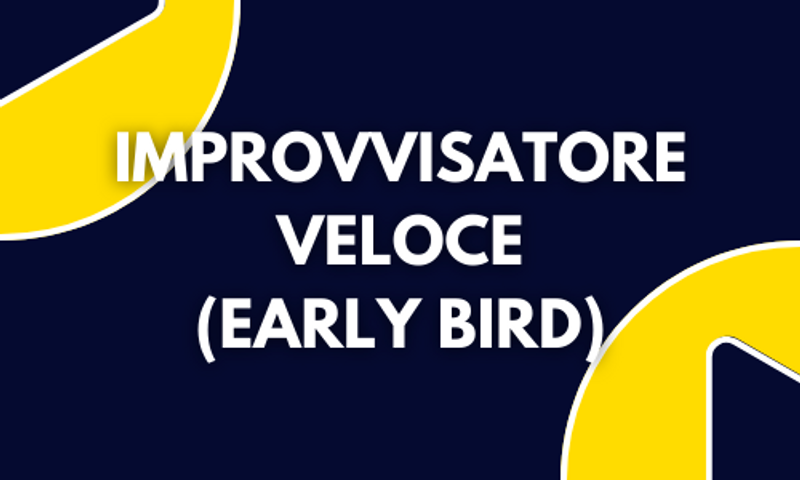 IMPROVVISATORE VELOCE (EARLY BIRD)